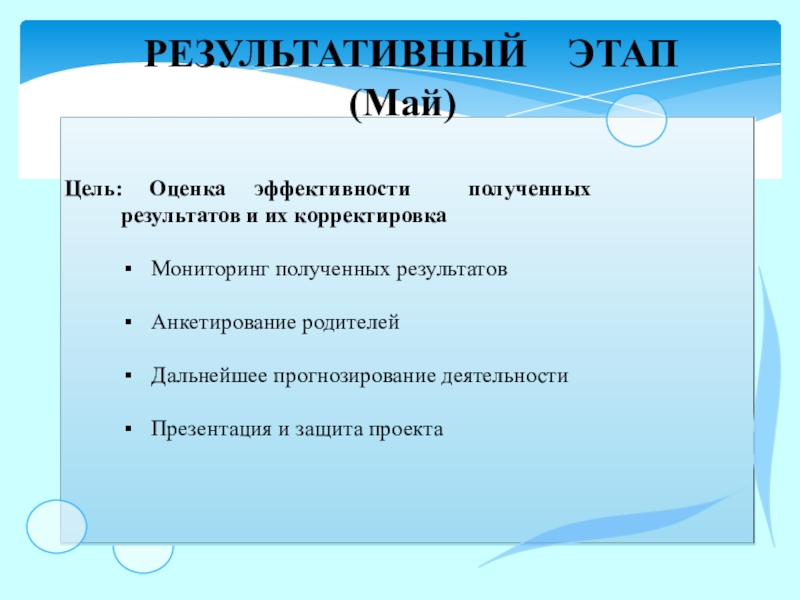 РЕЗУЛЬТАТИВНЫЙ ЭТАП (Май)

Цель: Оценка эффективности полученных результатов и их корректировка

▪ Мониторинг полученных результатов

▪ Анкетирование родителей

▪ Дальнейшее прогнозирование деятельности

▪ Презентация и защита проекта